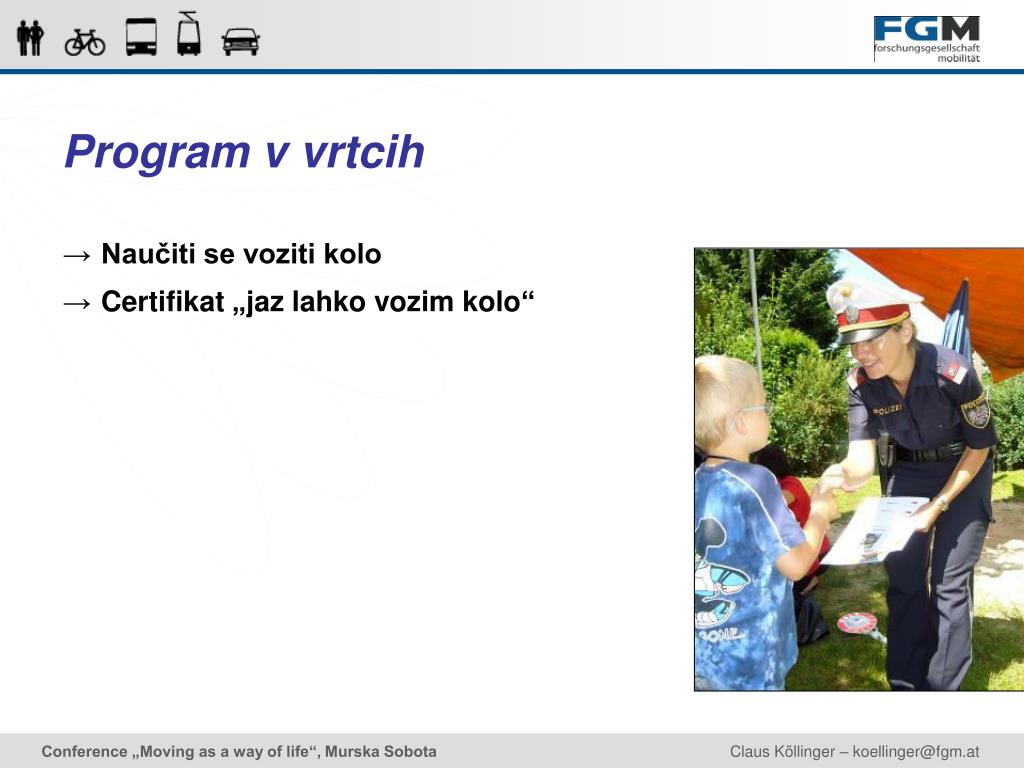 FGM
forschungsgesellschaft
mobilität

Program v vrtcih

→ Naučiti se voziti kolo

→ Certifikat „jaz lahko vozim kolo“

POLIZEI

Conference „Moving as a way of life“, Murska Sobota

Claus Köllinger – koellinger@fgm.at